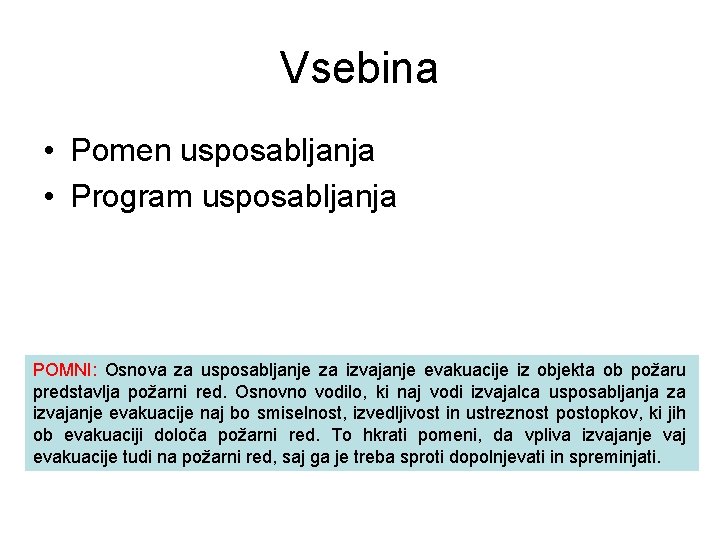 Vsebina

• Pomen usposabljanja
• Program usposabljanja

POMNI: Osnova za usposabljanje za izvajanje evakuacije iz objekta ob požaru predstavlja požarni red. Osnovno vodilo, ki naj vodi izvajalca usposabljanja za izvajanje evakuacije naj bo smiselnost, izvedljivost in ustreznost postopkov, ki jih ob evakuaciji določa požarni red. To hkrati pomeni, da vpliva izvajanje vaj evakuacije tudi na požarni red, saj ga je treba sproti dopolnjevati in spreminjati.